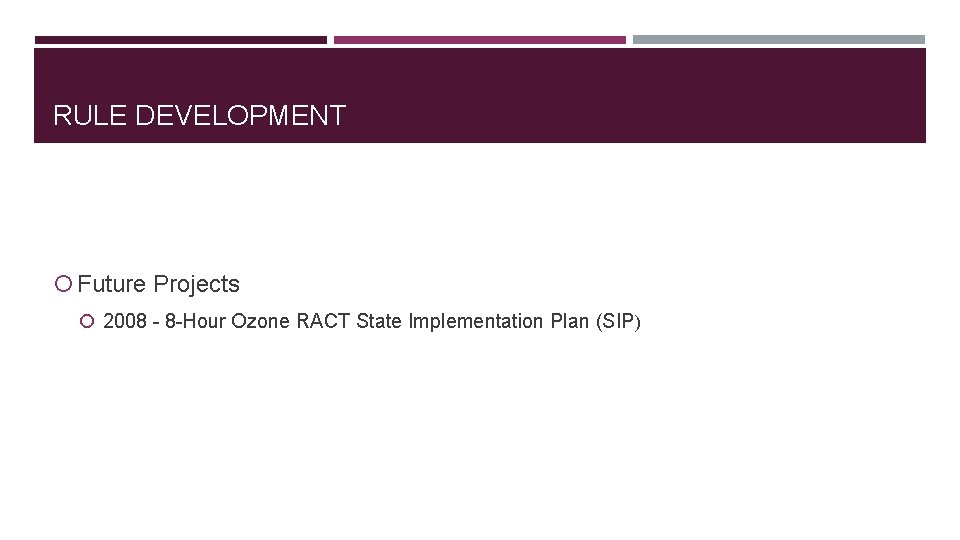 RULE DEVELOPMENT

Future Projects

2008 - 8-Hour Ozone RACT State Implementation Plan (SIP)